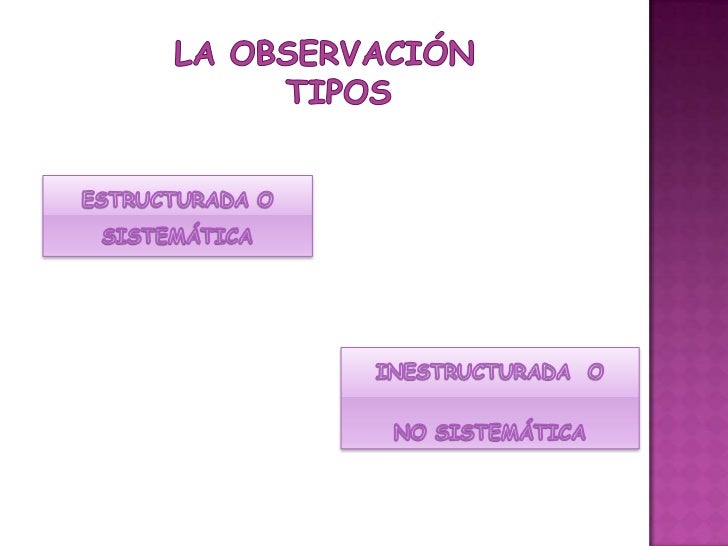 LA OBSERVACIÓN
TIPOS

ESTRUCTURADA O
SISTEMÁTICA

INESTRUCTURADA O

NO SISTEMÁTICA